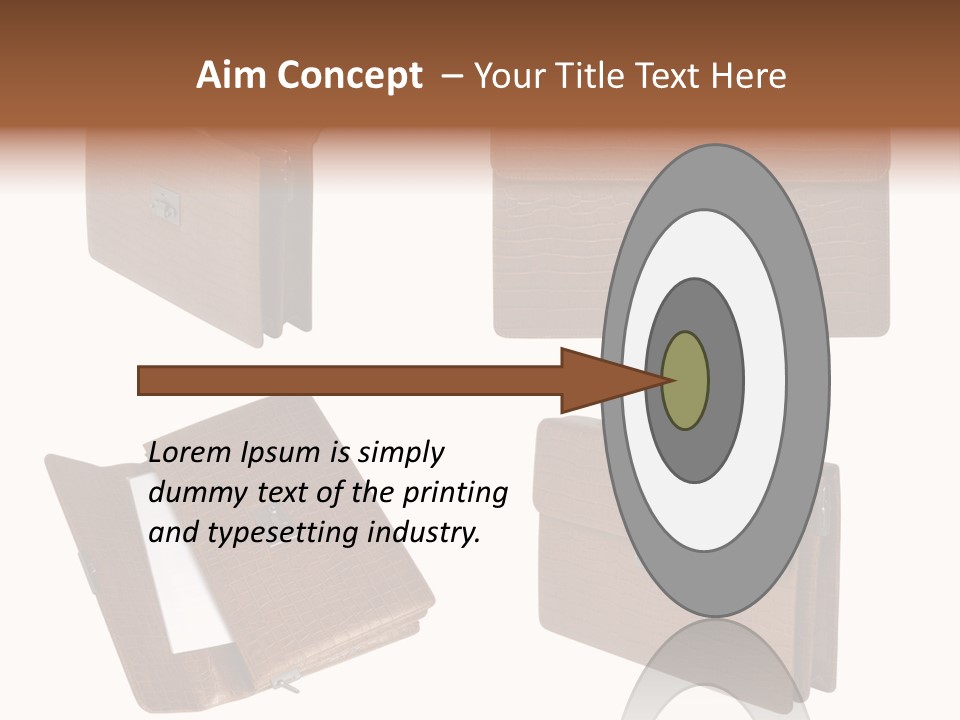 Aim Concept – Your Title Text Here

Lorem Ipsum is simply dummy text of the printing and typesetting industry.